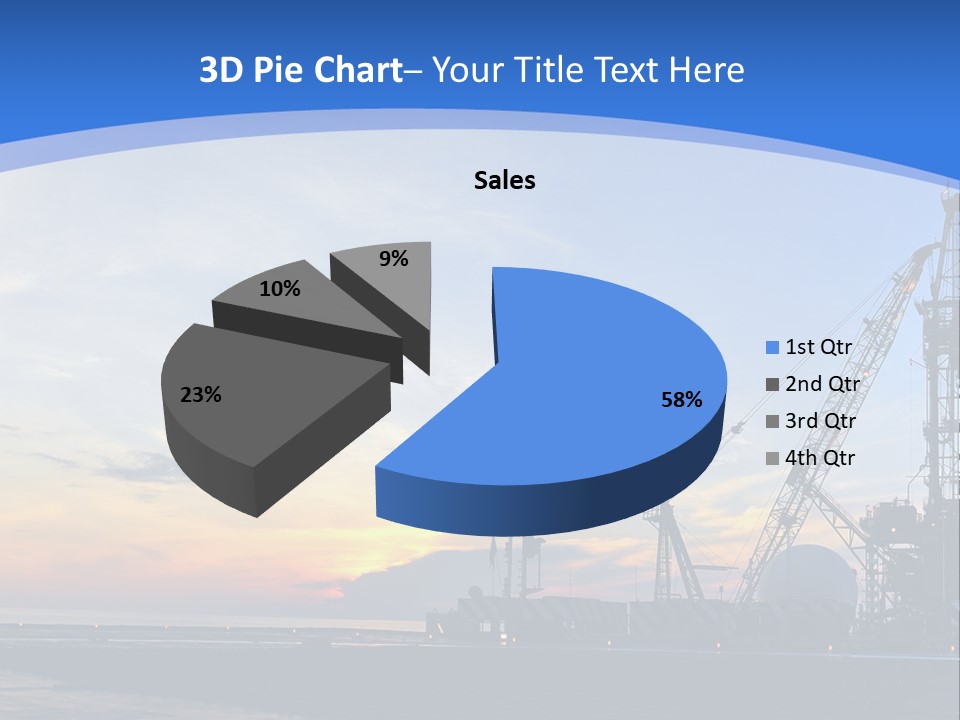 3D Pie Chart– Your Title Text Here

Sales

9%

10%

23%

58%

1st Qtr
2nd Qtr
3rd Qtr
4th Qtr